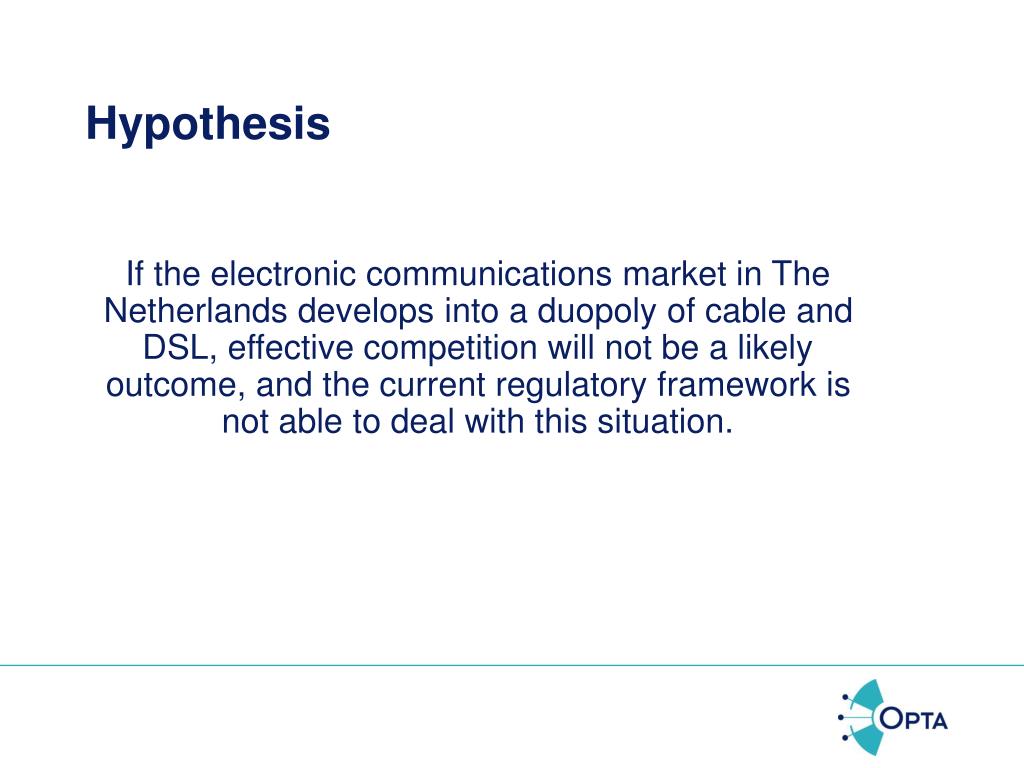 Hypothesis

If the electronic communications market in The Netherlands develops into a duopoly of cable and DSL, effective competition will not be a likely outcome, and the current regulatory framework is not able to deal with this situation.

OPTA